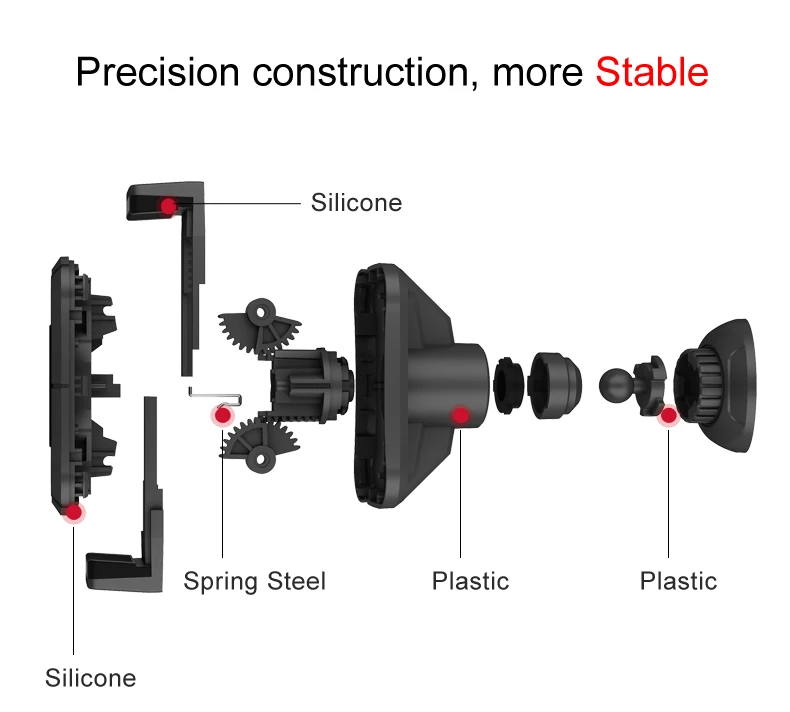 Precision construction, more Stable

Silicone

Spring Steel

Plastic

Plastic

Silicone